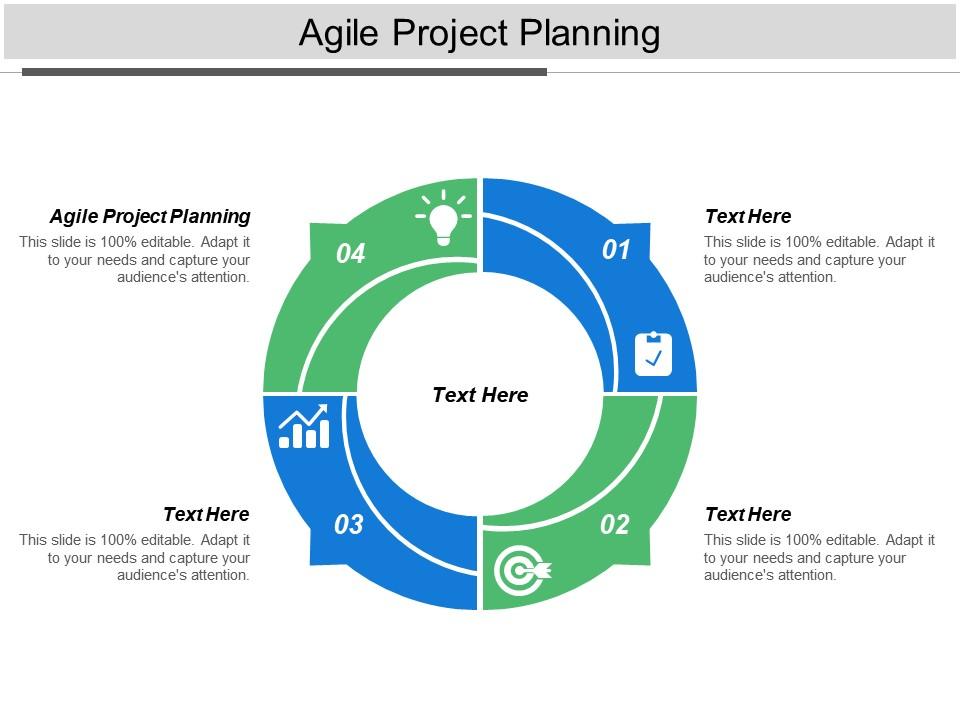 Agile Project Planning

Agile Project Planning
This slide is 100% editable. Adapt it to your needs and capture your audience's attention.

04

01

Text Here
This slide is 100% editable. Adapt it to your needs and capture your audience's attention.

Text Here

Text Here
This slide is 100% editable. Adapt it to your needs and capture your audience's attention.

03

02

Text Here
This slide is 100% editable. Adapt it to your needs and capture your audience's attention.